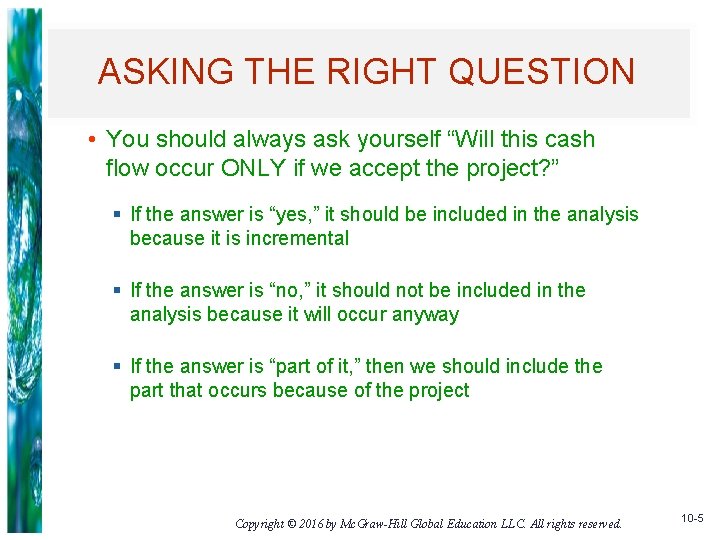 ASKING THE RIGHT QUESTION

• You should always ask yourself “Will this cash flow occur ONLY if we accept the project?”

▪ If the answer is “yes,” it should be included in the analysis because it is incremental

▪ If the answer is “no,” it should not be included in the analysis because it will occur anyway

▪ If the answer is “part of it,” then we should include the part that occurs because of the project

Copyright © 2016 by McGraw-Hill Global Education LLC. All rights reserved.

10-5